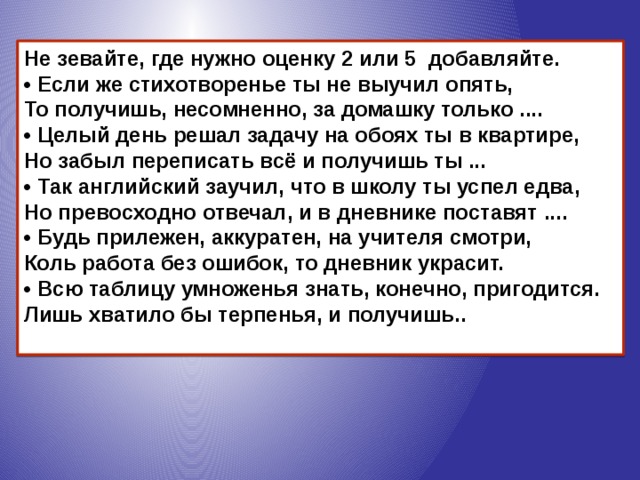 Не зевайте, где нужно оценку 2 или 5 добавляйте.
• Если же стихотворенье ты не выучил опять,
То получишь, несомненно, за домашку только ....
• Целый день решал задачу на обоях ты в квартире,
Но забыл переписать всё и получишь ты ...
• Так английский заучил, что в школу ты успел едва,
Но превосходно отвечал, и в дневнике поставят ....
• Будь прилежен, аккуратен, на учителя смотри,
Коль работа без ошибок, то дневник украсит.
• Всю таблицу умноженья знать, конечно, пригодится.
Лишь хватило бы терпенья, и получишь..